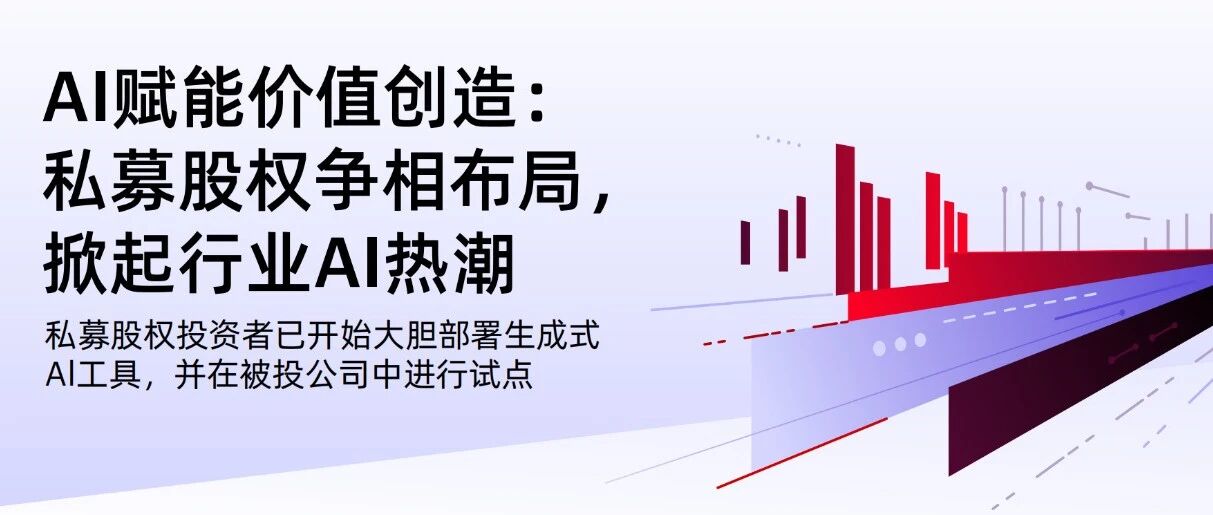 AI赋能价值创造：
私募股权争相布局，
掀起行业AI热潮

私募股权投资者已开始大胆部署生成式AI工具，并在被投公司中进行试点